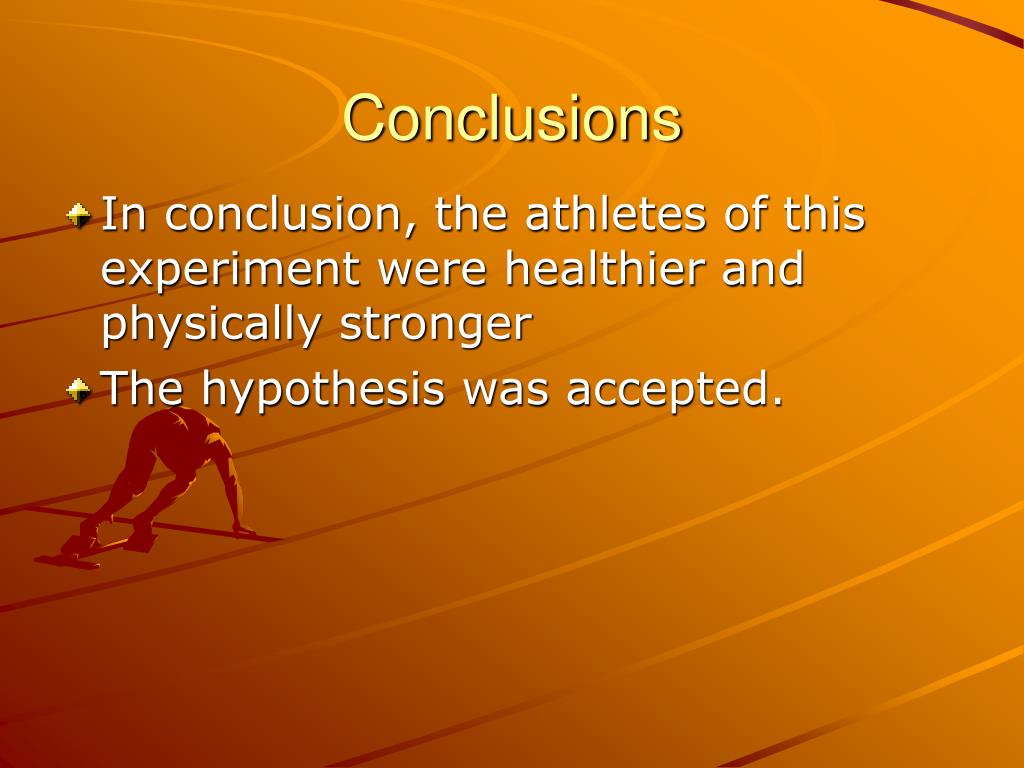 Conclusions

In conclusion, the athletes of this experiment were healthier and physically stronger

The hypothesis was accepted.